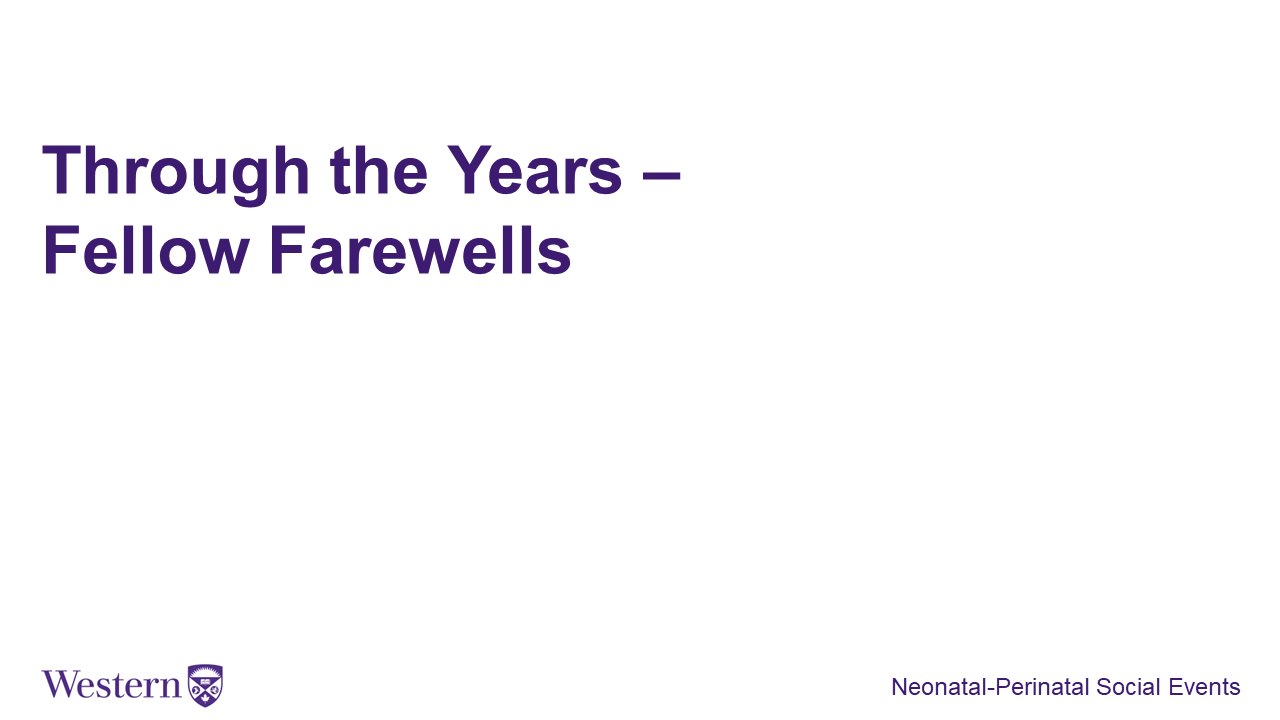 Through the Years – Fellow Farewells

Western

Neonatal-Perinatal Social Events